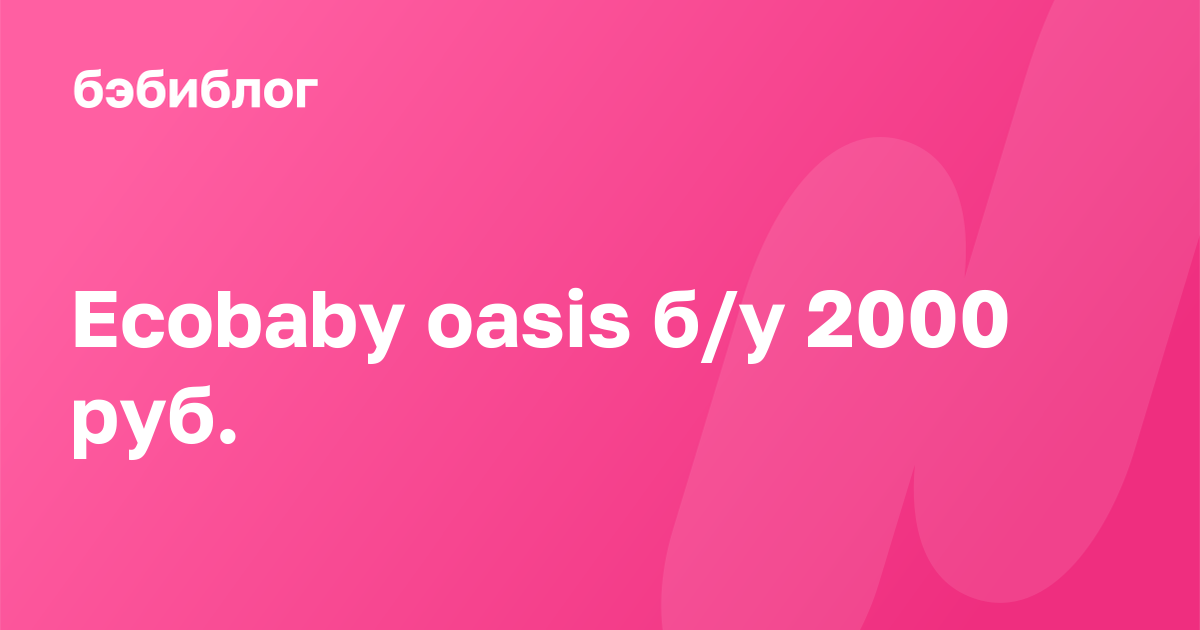 бэбиблог

Ecobaby oasis б/у 2000 руб.